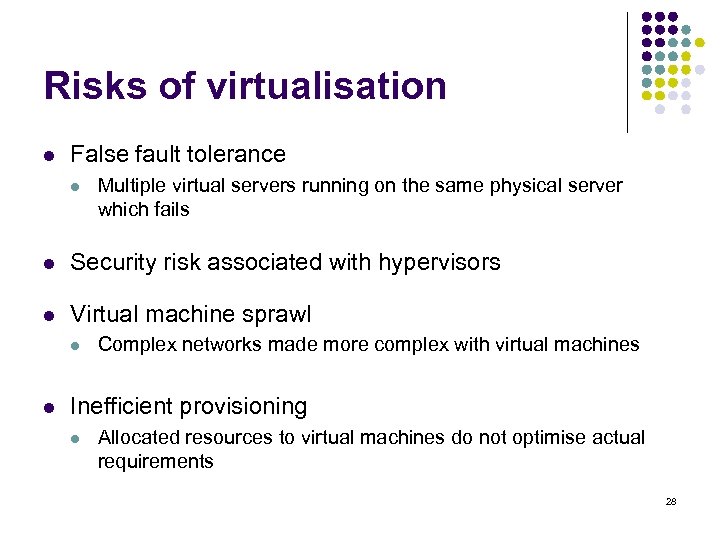 Risks of virtualisation

- False fault tolerance
  - Multiple virtual servers running on the same physical server which fails

- Security risk associated with hypervisors

- Virtual machine sprawl
  - Complex networks made more complex with virtual machines

- Inefficient provisioning
  - Allocated resources to virtual machines do not optimise actual requirements

28